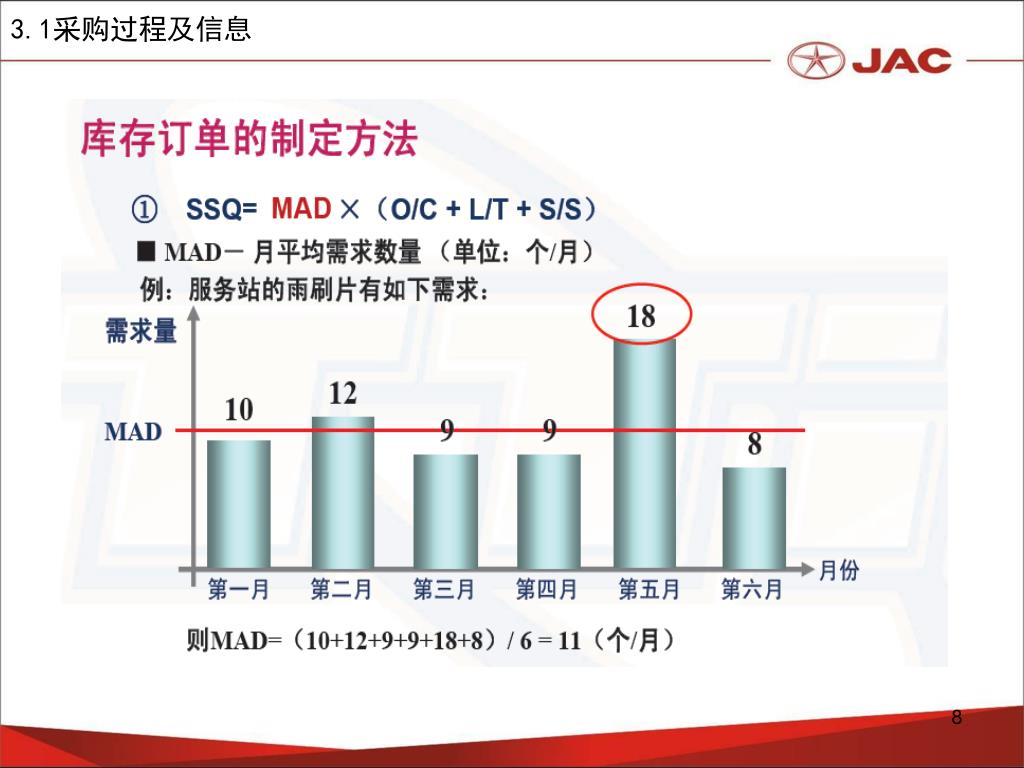 3.1采购过程及信息

JAC

库存订单的制定方法

① SSQ= MAD ×（O/C + L/T + S/S）

■ MAD－ 月平均需求数量 （单位：个/月）

例：服务站的雨刷片有如下需求：

需求量

MAD

10 12 9 9 18 8

第一月 第二月 第三月 第四月 第五月 第六月 月份

则MAD=（10+12+9+9+18+8）/ 6 = 11（个/月）

8